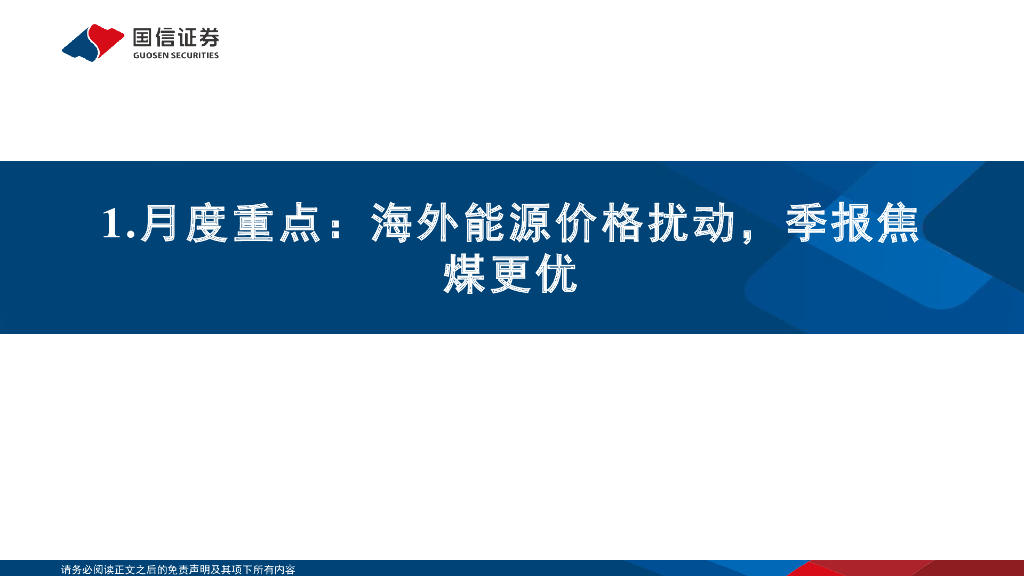 国信证券
GUOSEN SECURITIES

1.月度重点：海外能源价格扰动，季报焦煤更优

请务必阅读正文之后的免责声明及其项下所有内容